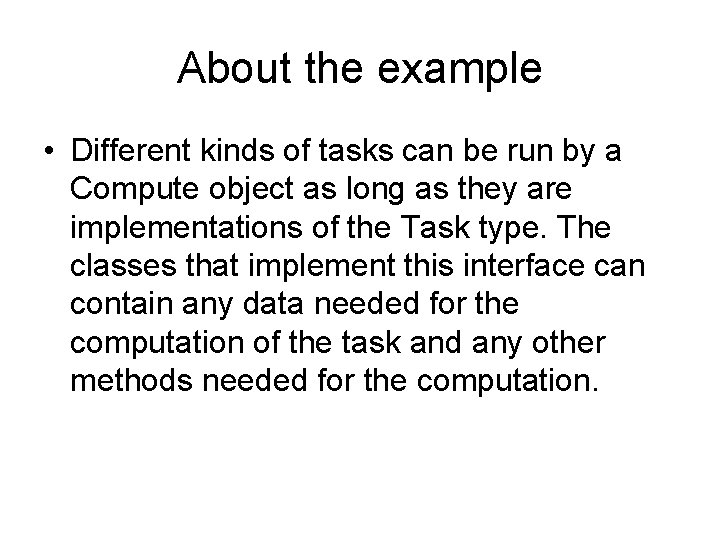 About the example

• Different kinds of tasks can be run by a Compute object as long as they are implementations of the Task type. The classes that implement this interface can contain any data needed for the computation of the task and any other methods needed for the computation.